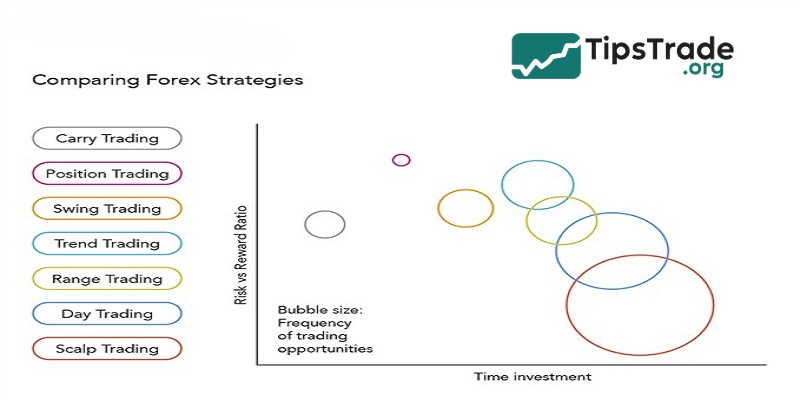 TipsTrade
.org

Comparing Forex Strategies

Carry Trading
Position Trading
Swing Trading
Trend Trading
Range Trading
Day Trading
Scalp Trading

Risk vs Reward Ratio

Bubble size: Frequency of trading opportunities

Time investment